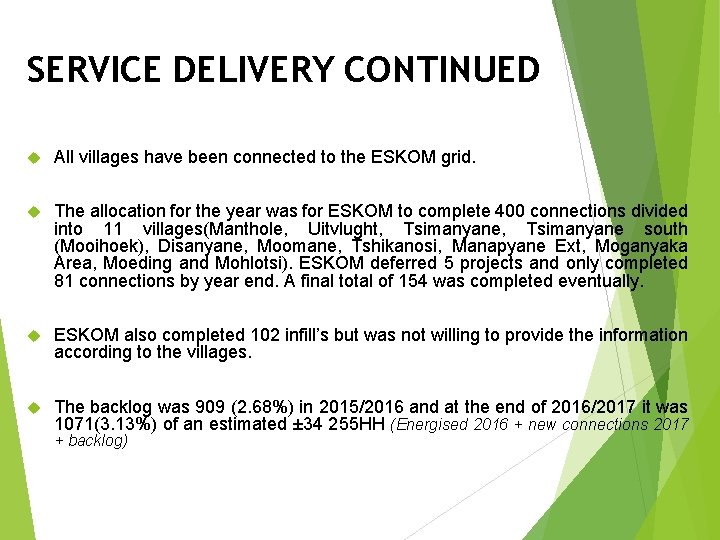 SERVICE DELIVERY CONTINUED

All villages have been connected to the ESKOM grid.

The allocation for the year was for ESKOM to complete 400 connections divided into 11 villages(Manthole, Uitvlught, Tsimanyane, Tsimanyane south (Mooihoek), Disanyane, Moomane, Tshikanosi, Manapyane Ext, Moganyaka Area, Moeding and Mohlotsi). ESKOM deferred 5 projects and only completed 81 connections by year end. A final total of 154 was completed eventually.

ESKOM also completed 102 infill's but was not willing to provide the information according to the villages.

The backlog was 909 (2.68%) in 2015/2016 and at the end of 2016/2017 it was 1071(3.13%) of an estimated ±34 255HH (Energised 2016 + new connections 2017 + backlog)